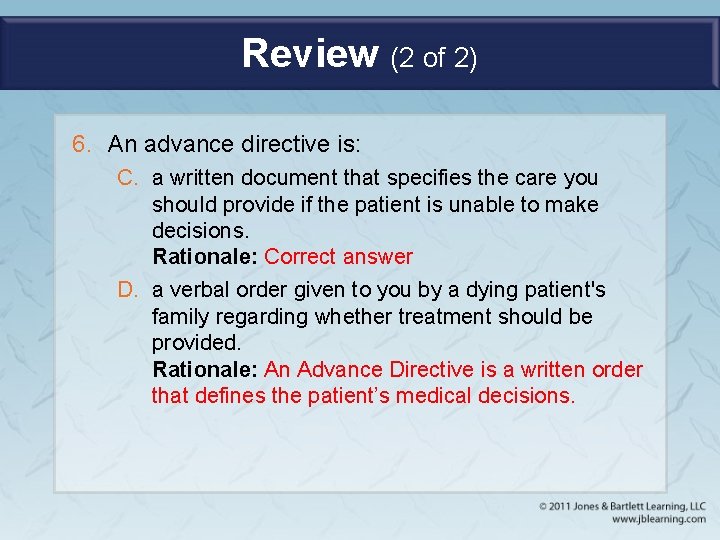 Review (2 of 2)

6. An advance directive is:

C. a written document that specifies the care you should provide if the patient is unable to make decisions.
Rationale: Correct answer

D. a verbal order given to you by a dying patient's family regarding whether treatment should be provided.
Rationale: An Advance Directive is a written order that defines the patient's medical decisions.

© 2011 Jones & Bartlett Learning, LLC
www.jblearning.com